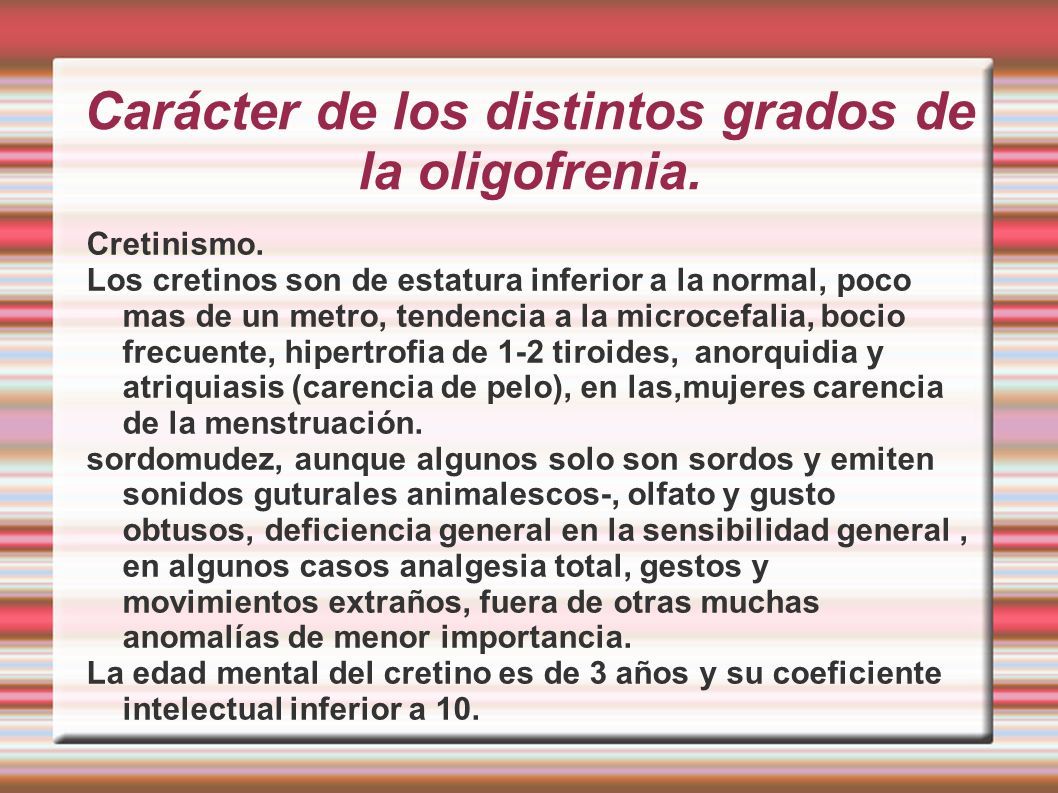 Carácter de los distintos grados de la oligofrenia.

Cretinismo.
Los cretinos son de estatura inferior a la normal, poco mas de un metro, tendencia a la microcefalia, bocio frecuente, hipertrofia de 1-2 tiroides, anorquidia y atriquiasis (carencia de pelo), en las,mujeres carencia de la menstruación.
sordomudez, aunque algunos solo son sordos y emiten sonidos guturales animalescos-, olfato y gusto obtusos, deficiencia general en la sensibilidad general , en algunos casos analgesia total, gestos y movimientos extraños, fuera de otras muchas anomalías de menor importancia.
La edad mental del cretino es de 3 años y su coeficiente intelectual inferior a 10.